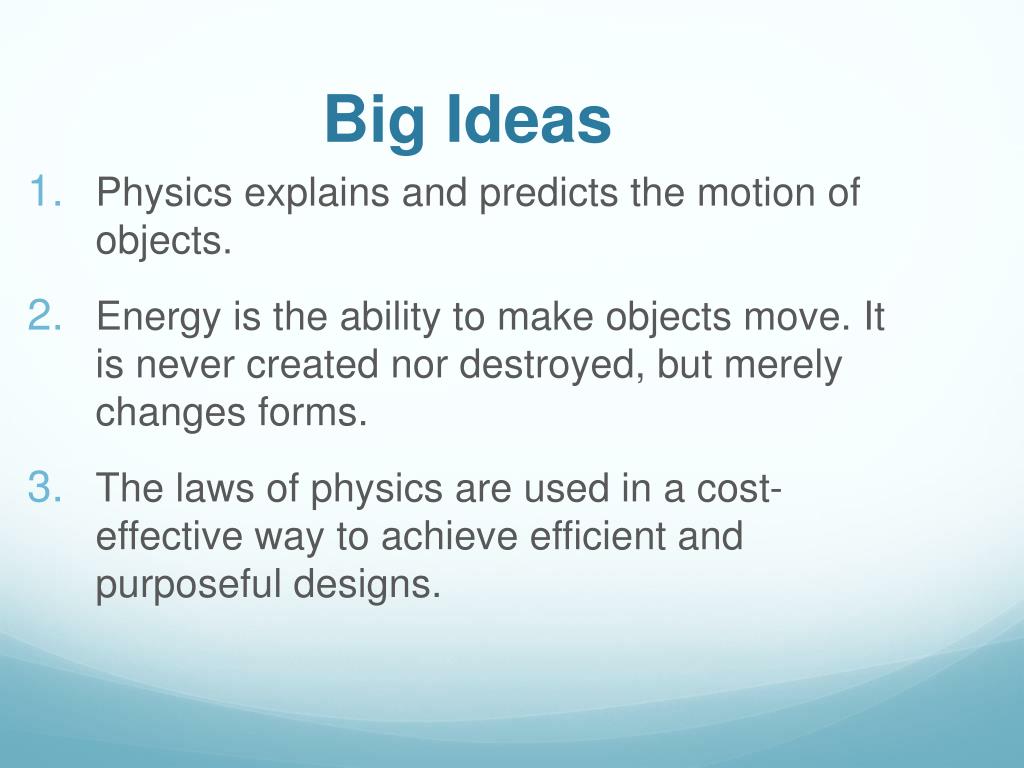 Big Ideas

1. Physics explains and predicts the motion of objects.

2. Energy is the ability to make objects move. It is never created nor destroyed, but merely changes forms.

3. The laws of physics are used in a cost-effective way to achieve efficient and purposeful designs.